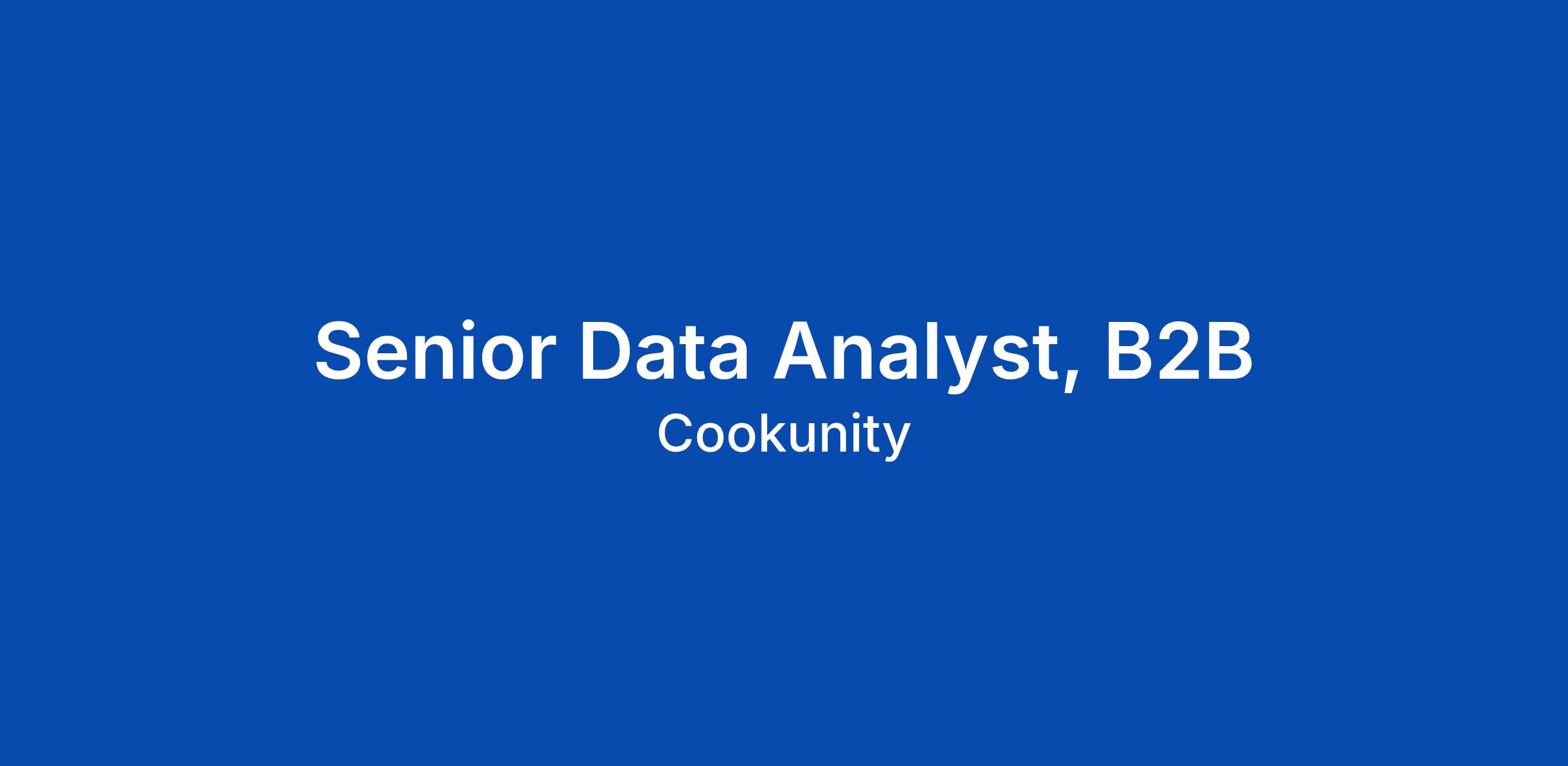 Senior Data Analyst, B2B

Cookunity